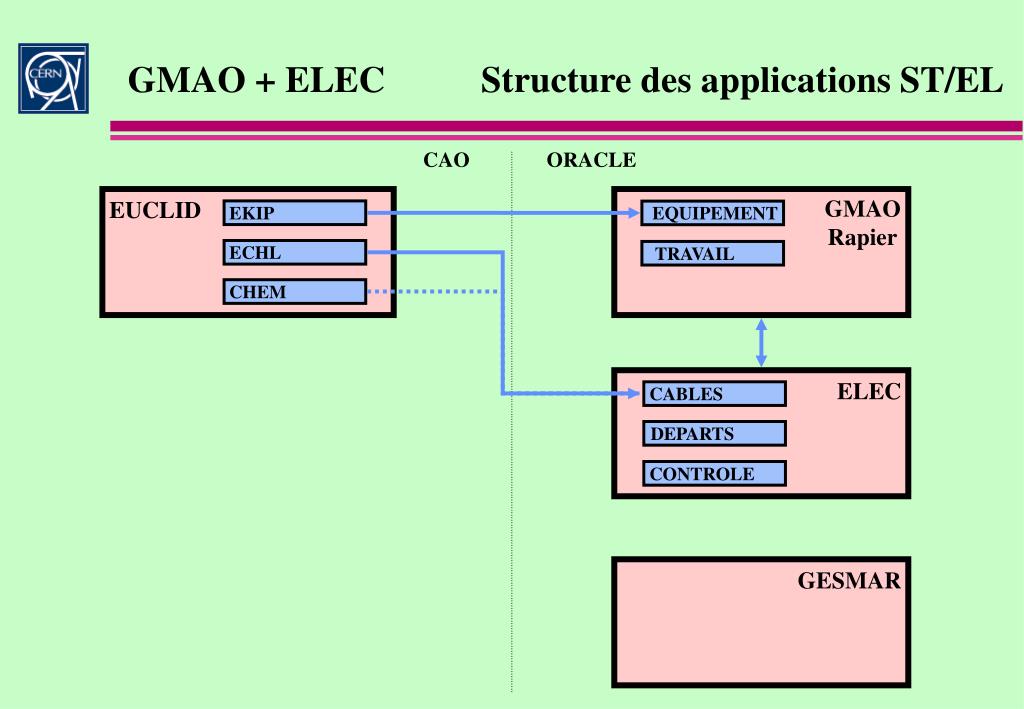 CERN

GMAO + ELEC

Structure des applications ST/EL

CAO

ORACLE

EUCLID

EKIP

ECHL

CHEM

EQUIPEMENT

TRAVAIL

GMAO Rapier

CABLES

DEPARTS

CONTROLE

ELEC

GESMAR